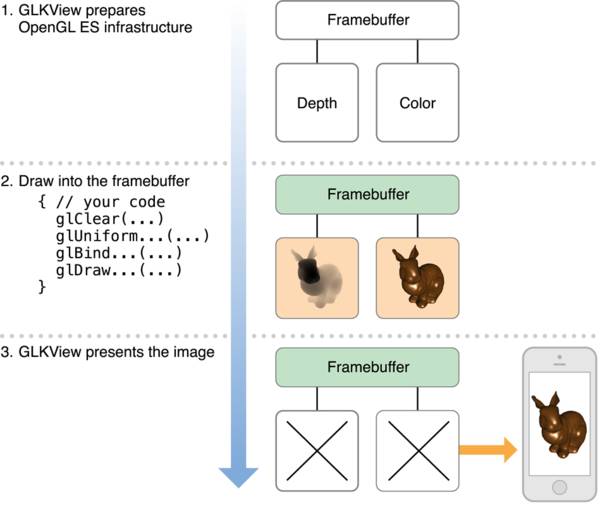 1. GLKView prepares OpenGL ES infrastructure

Framebuffer

Depth

Color

2. Draw into the framebuffer

{ // your code
  glClear(...)
  glUniform...(...)
  glBind...(...)
  glDraw...(...)
}

Framebuffer

3. GLKView presents the image

Framebuffer